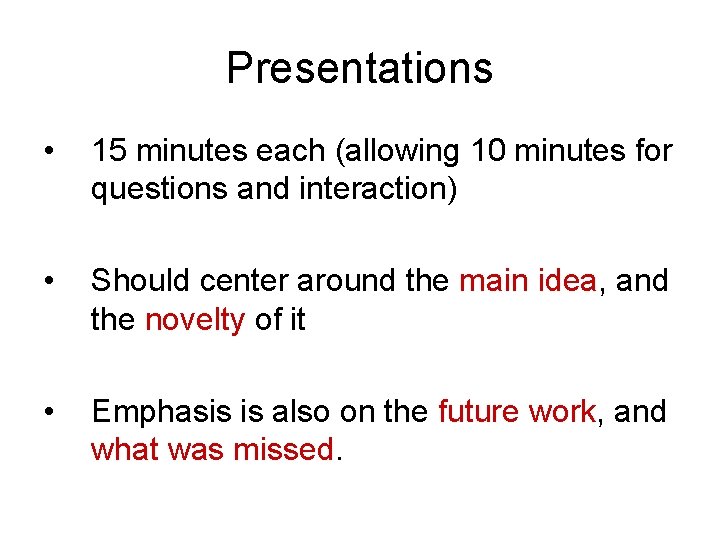 Presentations

• 15 minutes each (allowing 10 minutes for questions and interaction)

• Should center around the main idea, and the novelty of it

• Emphasis is also on the future work, and what was missed.